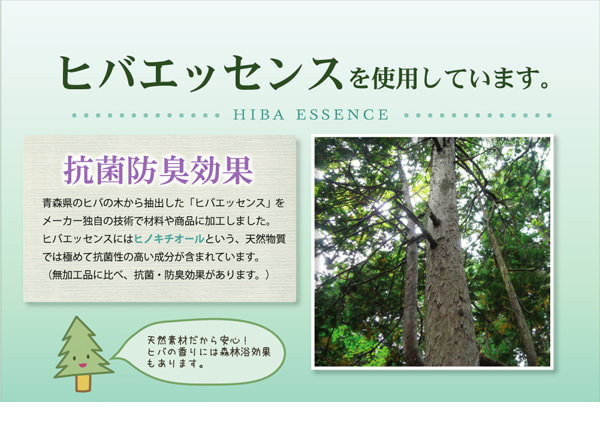 ヒバエッセンスを使用しています。

HIBA ESSENCE

抗菌防臭効果

青森県のヒバの木から抽出した「ヒバエッセンス」をメーカー独自の技術で材料や商品に加工しました。ヒバエッセンスにはヒノキチオールという、天然物質では極めて抗菌性の高い成分が含まれています。（無加工品に比べ、抗菌・防臭効果があります。）

天然素材だから安心！ヒバの香りには森林浴効果もあります。